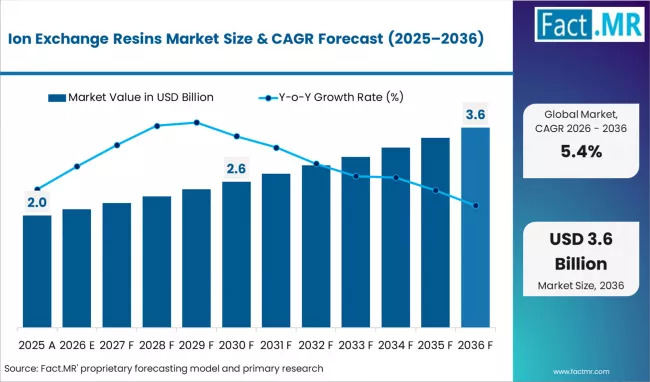 Ion Exchange Resins Market Size & CAGR Forecast (2025–2036)

Fact.MR

Market Value in USD Billion

Y-o-Y Growth Rate (%)

2.0

2.6

3.6

2025 A 2026 E 2027 F 2028 F 2029 F 2030 F 2031 F 2032 F 2033 F 2034 F 2035 F 2036 F

Global Market, CAGR 2026 - 2036

5.4%

USD 3.6 Billion

Market Size, 2036

Source: Fact.MR' proprietary forecasting model and primary research

www.factmr.com